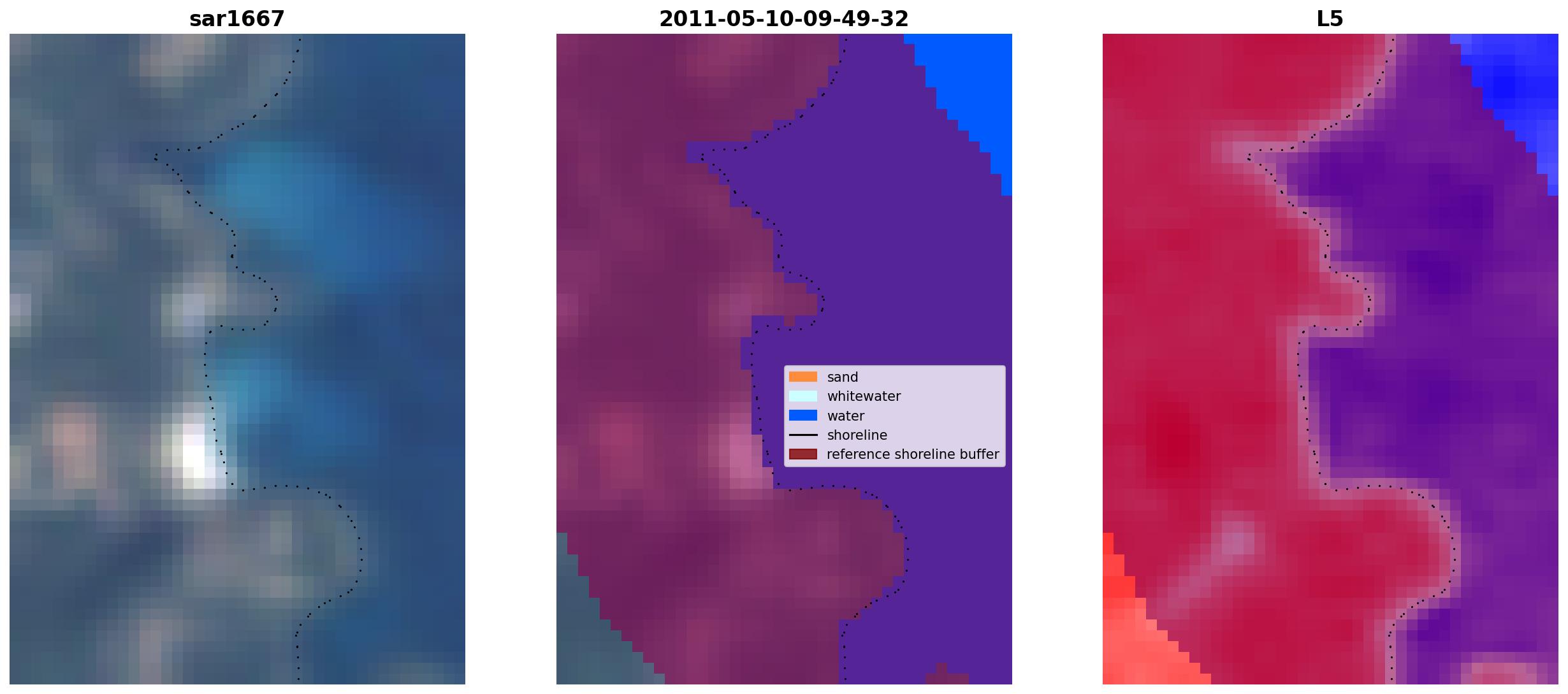 sar1667

2011-05-10-09-49-32

sand
whitewater
water
shoreline
reference shoreline buffer

L5